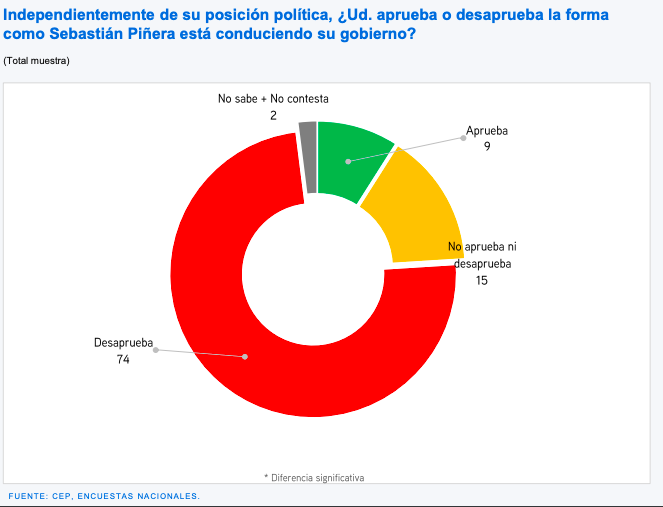 Independientemente de su posición política, ¿Ud. aprueba o desaprueba la forma como Sebastián Piñera está conduciendo su gobierno?

(Total muestra)

No sabe + No contesta
2

Aprueba
9

No aprueba ni desaprueba
15

Desaprueba
74

* Diferencia significativa

FUENTE: CEP, ENCUESTAS NACIONALES.